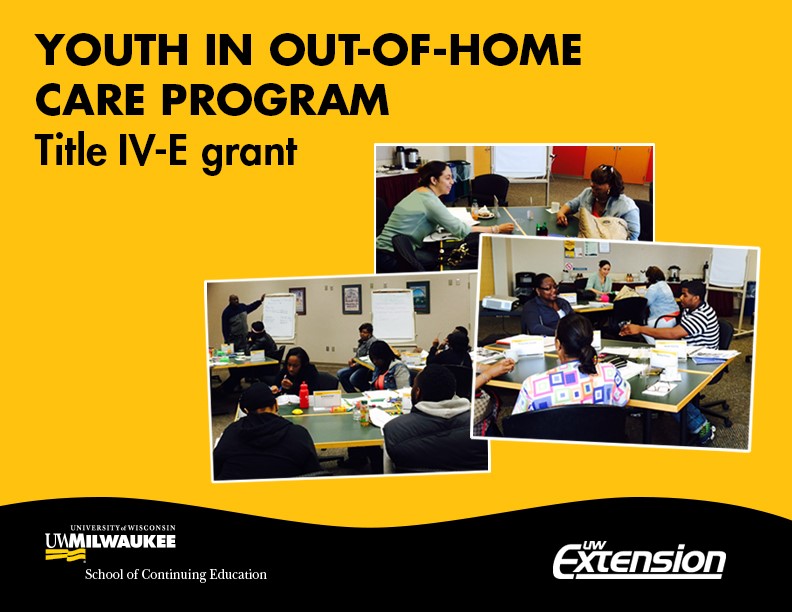 YOUTH IN OUT-OF-HOME CARE PROGRAM
Title IV-E grant

UNIVERSITY of WISCONSIN
UWMILWAUKEE
School of Continuing Education

UW Extension